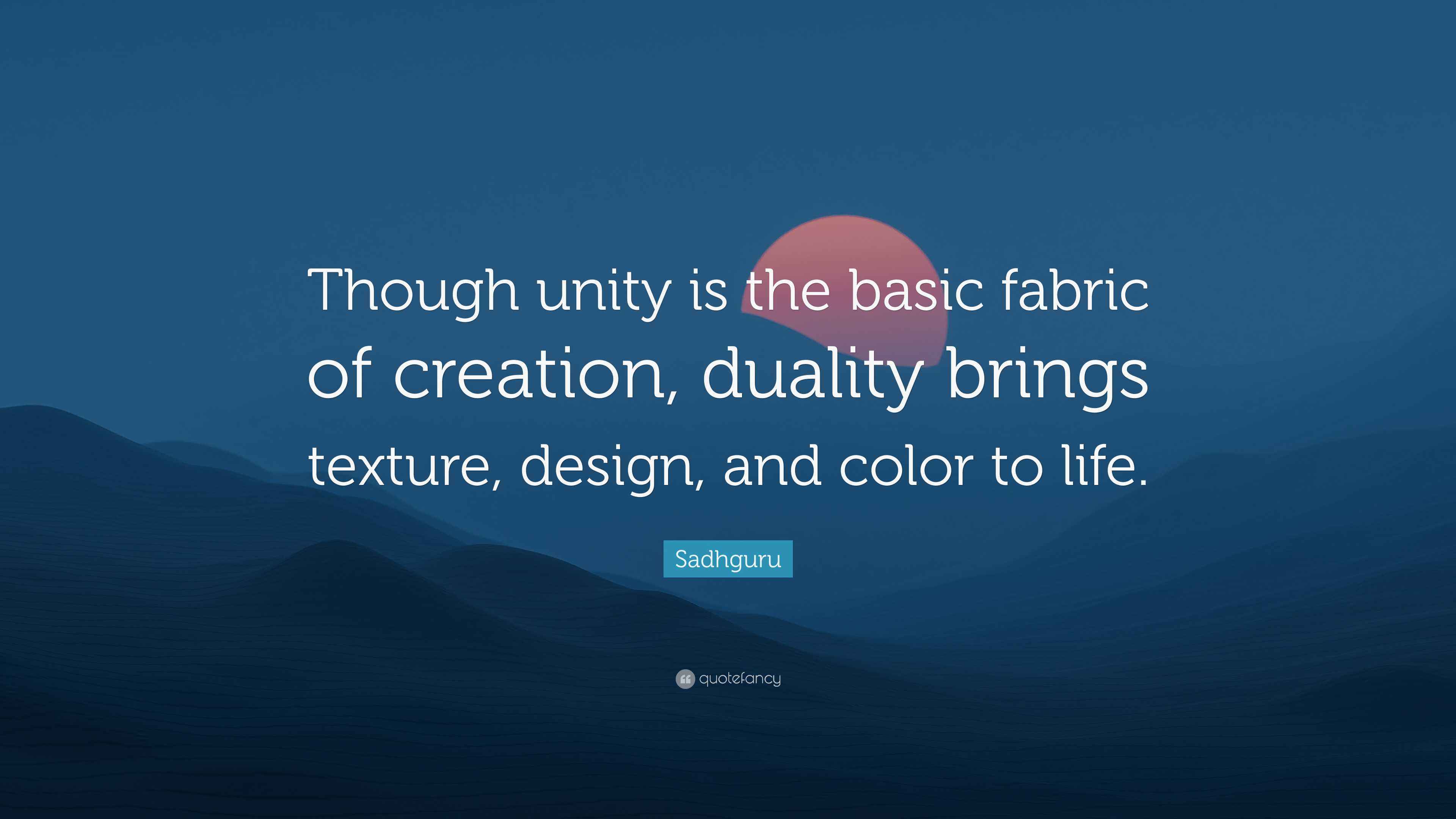 Though unity is the basic fabric of creation, duality brings texture, design, and color to life.

Sadhguru

quotefancy